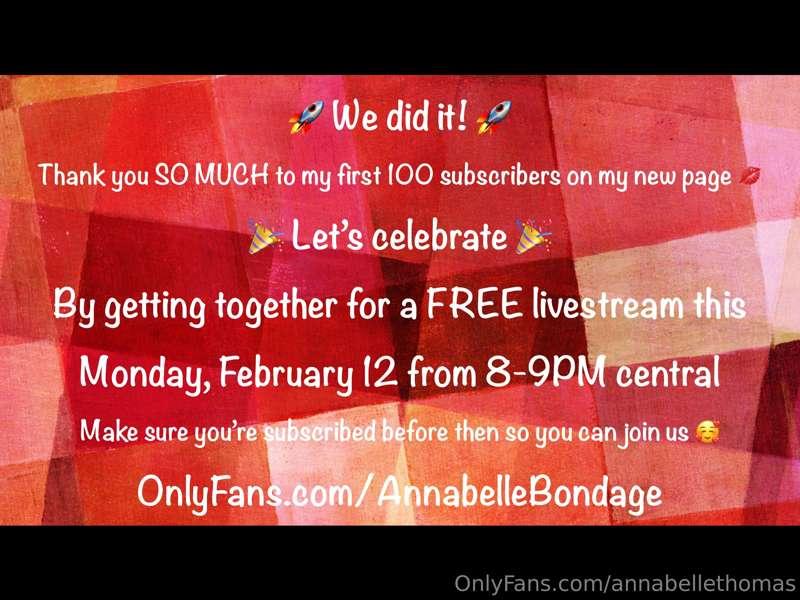 🚀 We did it! 🚀

Thank you SO MUCH to my first 100 subscribers on my new page 💋

🎉 Let's celebrate 🎉

By getting together for a FREE livestream this Monday, February 12 from 8-9PM central

Make sure you're subscribed before then so you can join us 🥰

OnlyFans.com/AnnabelleBondage

OnlyFans.com/annabellethomas